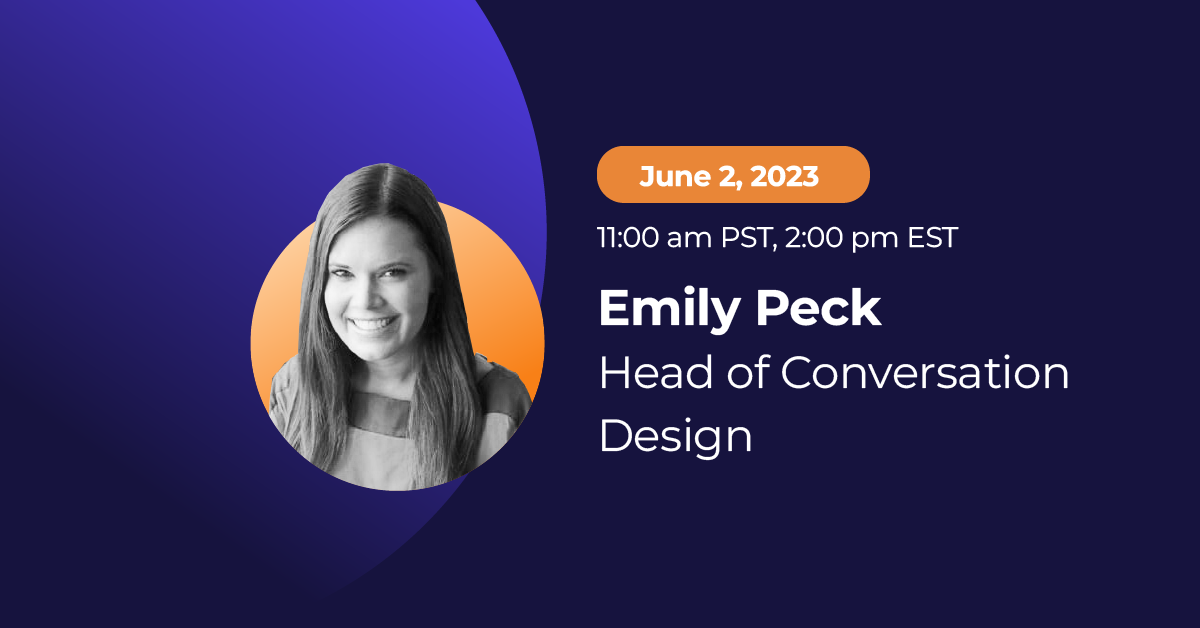 June 2, 2023

11:00 am PST, 2:00 pm EST

Emily Peck

Head of Conversation Design